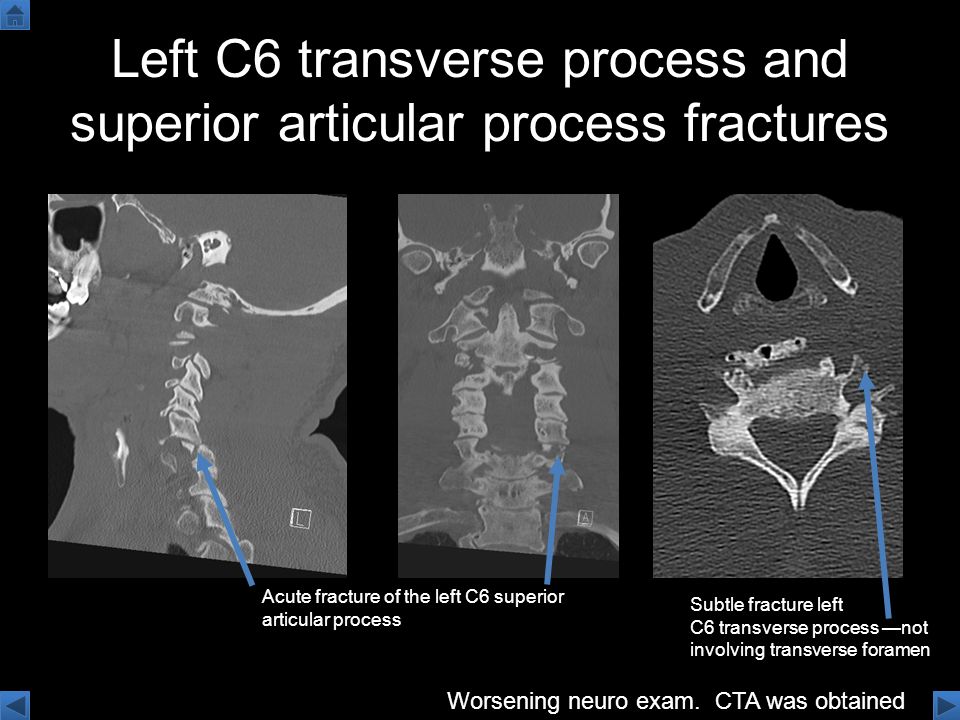 Left C6 transverse process and superior articular process fractures

L

A

Acute fracture of the left C6 superior articular process

Subtle fracture left C6 transverse process —not involving transverse foramen

Worsening neuro exam. CTA was obtained